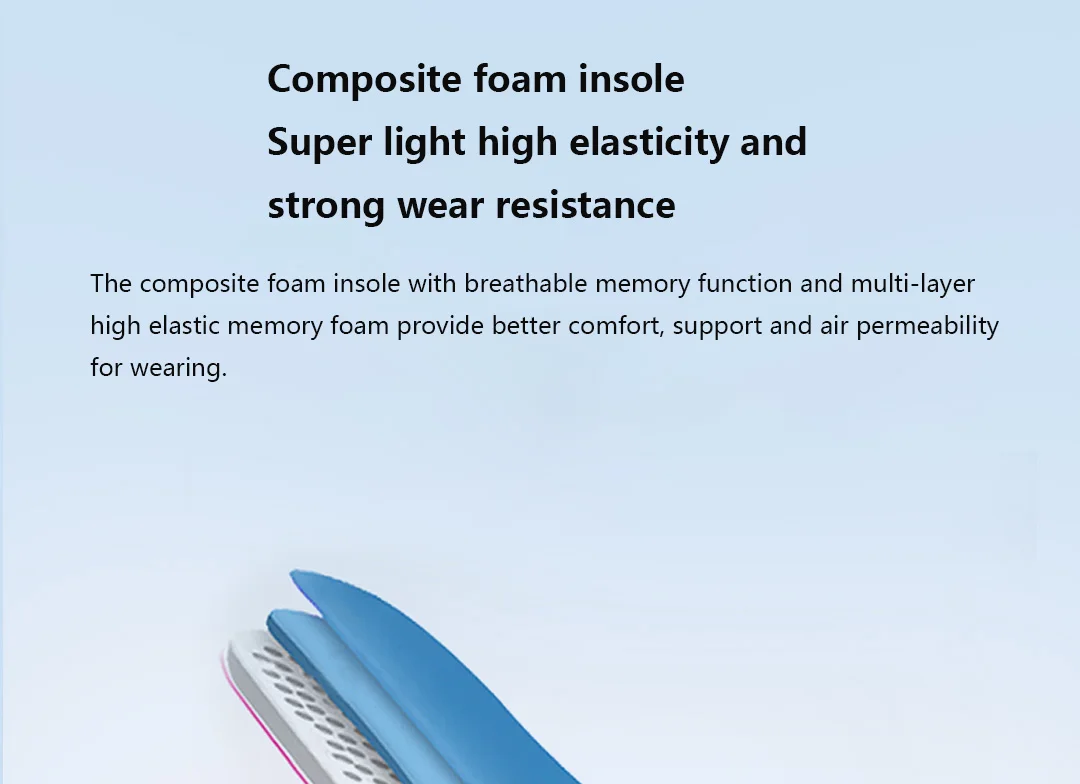 Composite foam insole
Super light high elasticity and strong wear resistance

The composite foam insole with breathable memory function and multi-layer high elastic memory foam provide better comfort, support and air permeability for wearing.